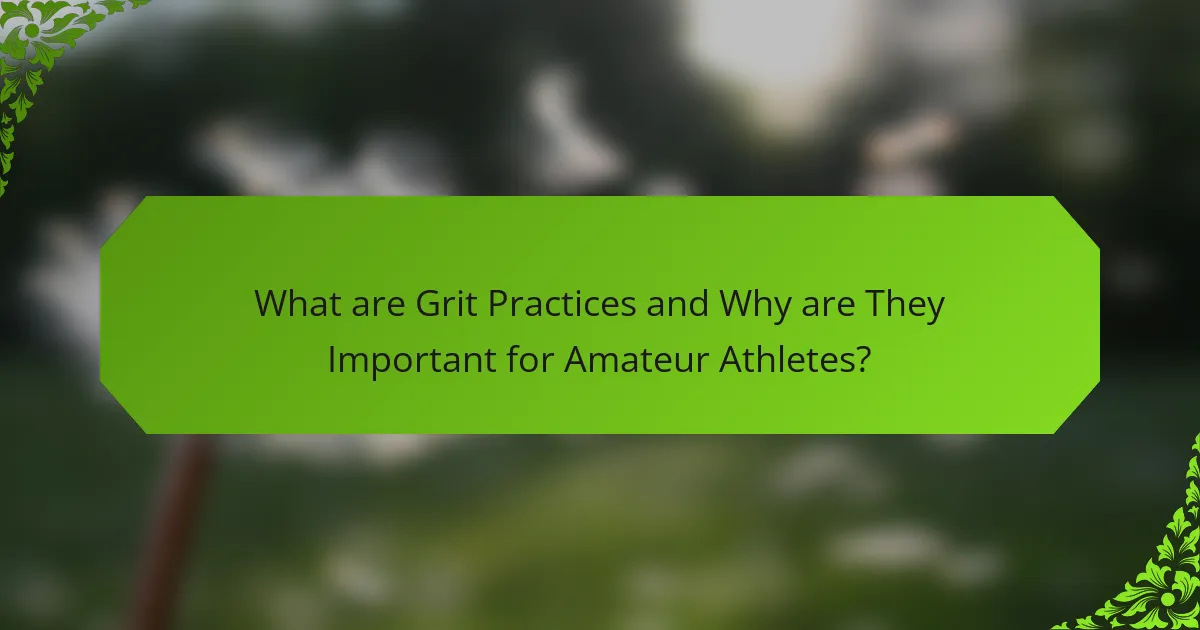 What are Grit Practices and Why are They Important for Amateur Athletes?